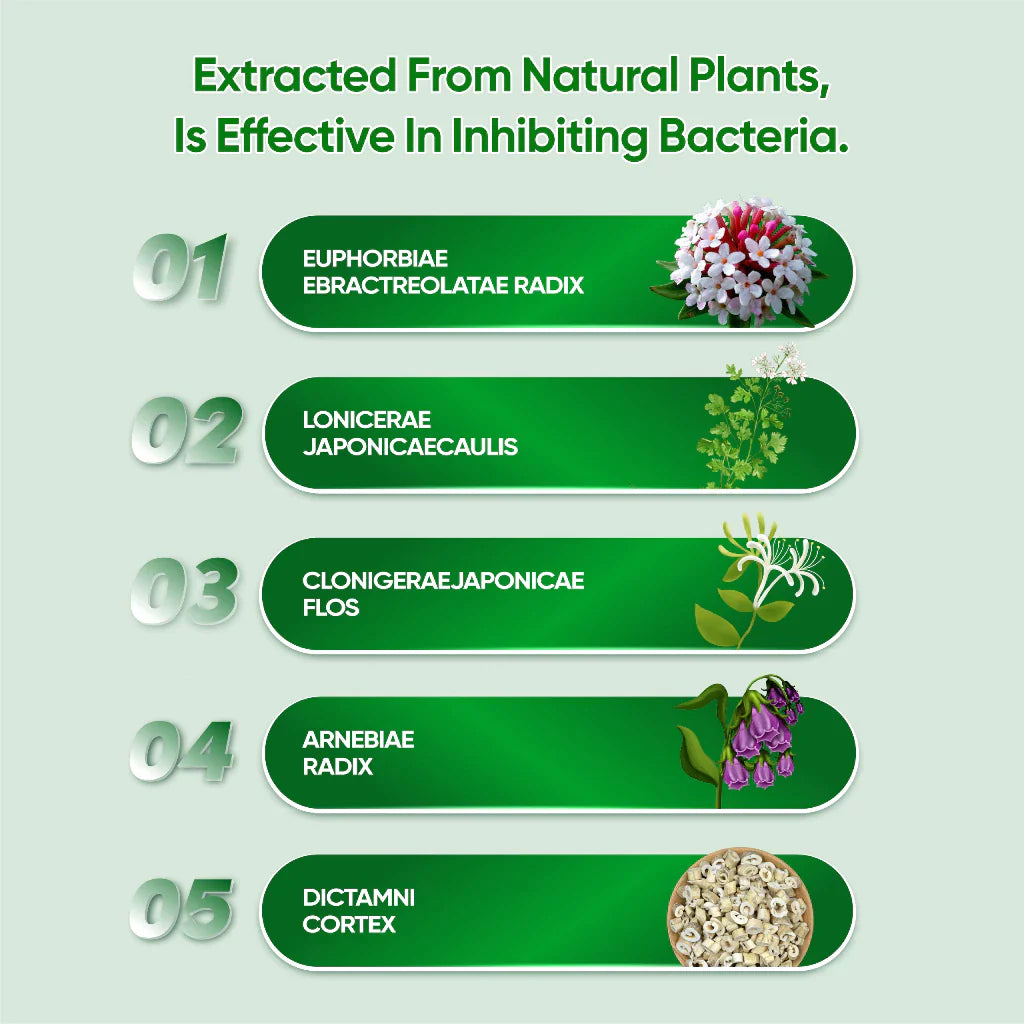 Extracted From Natural Plants,
Is Effective In Inhibiting Bacteria.

01
EUPHORBIAE
EBRACTREOLATAE RADIX

02
LONICERAE
JAPONICAECAULIS

03
CLONIGERAEJAPONICAE
FLOS

04
ARNEBIAE
RADIX

05
DICTAMNI
CORTEX